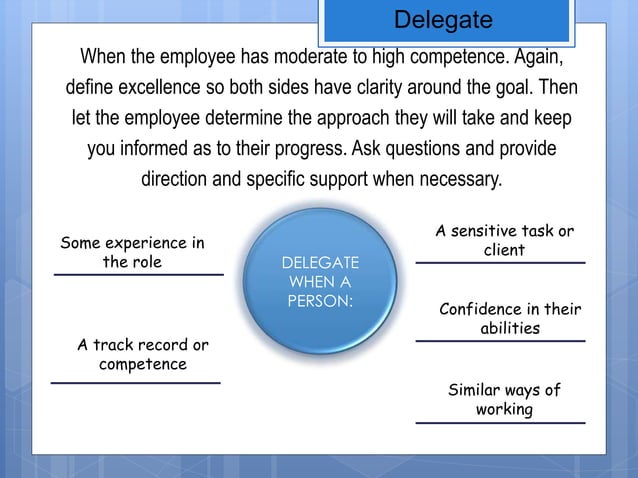 Delegate

When the employee has moderate to high competence. Again, define excellence so both sides have clarity around the goal. Then let the employee determine the approach they will take and keep you informed as to their progress. Ask questions and provide direction and specific support when necessary.

Some experience in the role

A track record or competence

DELEGATE WHEN A PERSON:

A sensitive task or client

Confidence in their abilities

Similar ways of working